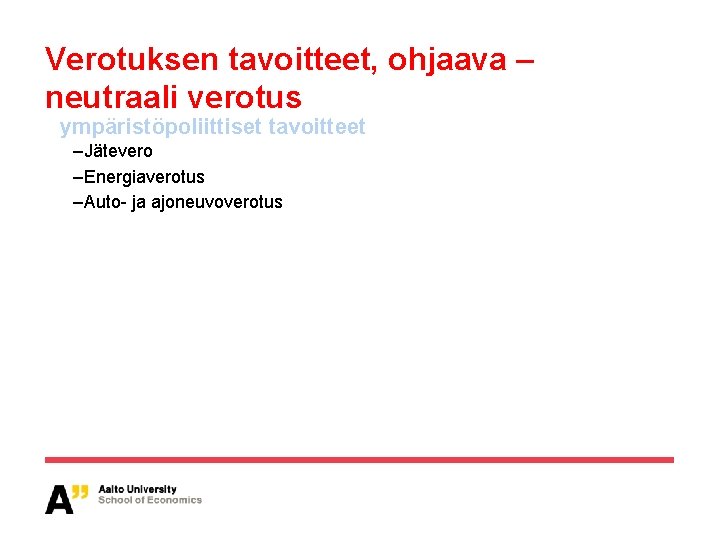 Verotuksen tavoitteet, ohjaava – neutraali verotus

ympäristöpoliittiset tavoitteet

–Jätevero

–Energiaverotus

–Auto- ja ajoneuvoverotus

A" Aalto University
School of Economics